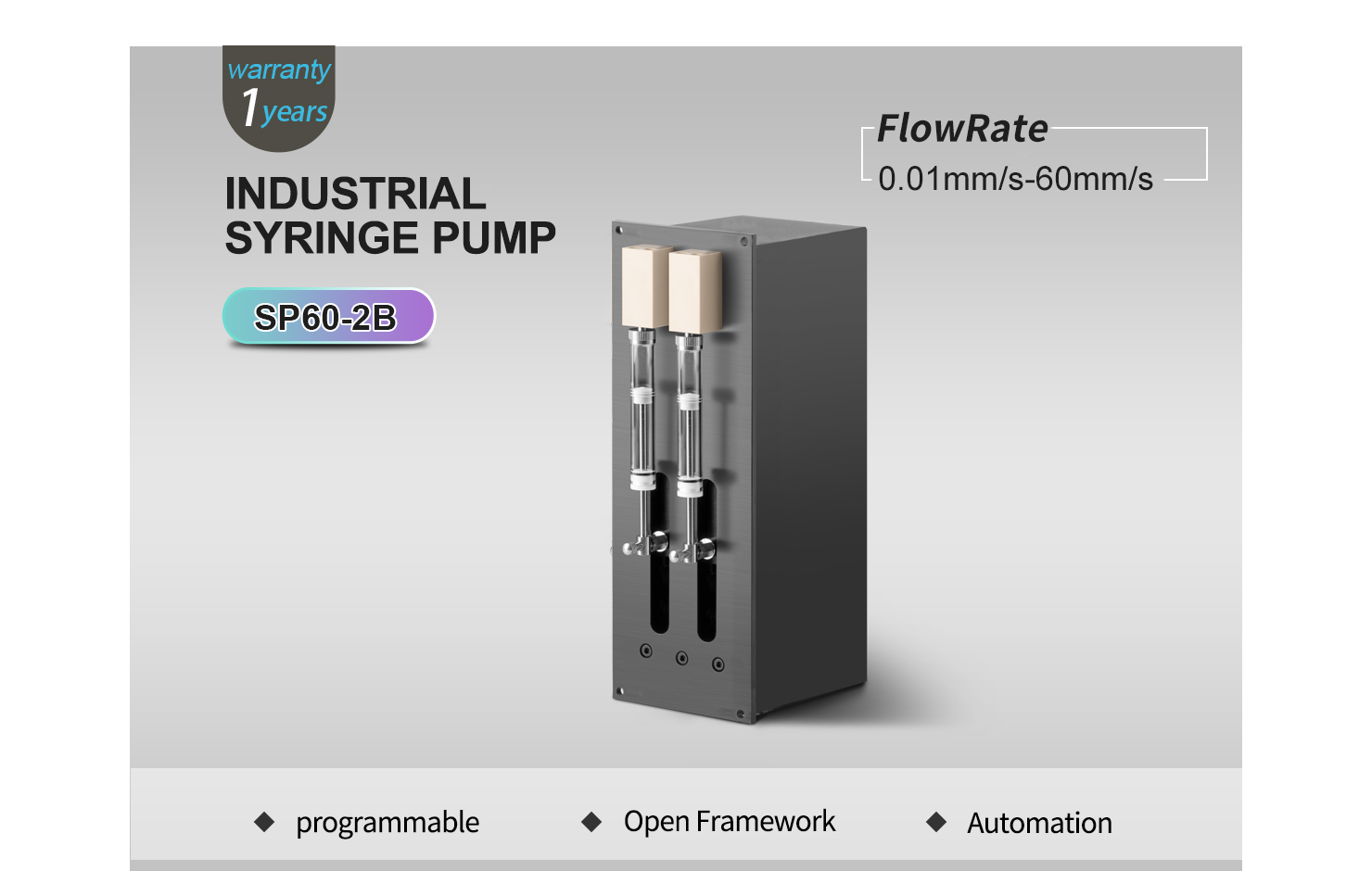 warranty
1 years

INDUSTRIAL
SYRINGE PUMP

SP60-2B

FlowRate
0.01mm/s-60mm/s

◆ programmable ◆ Open Framework ◆ Automation